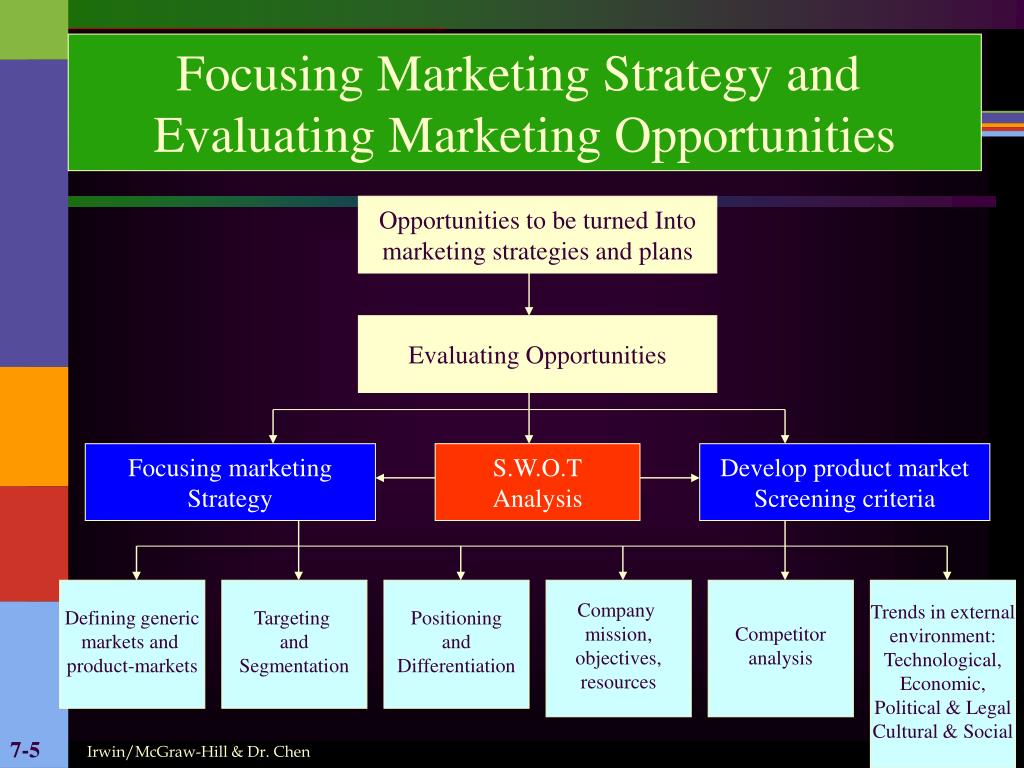 Focusing Marketing Strategy and Evaluating Marketing Opportunities

Opportunities to be turned Into marketing strategies and plans

Evaluating Opportunities

Focusing marketing Strategy

S.W.O.T Analysis

Develop product market Screening criteria

Defining generic markets and product-markets

Targeting and Segmentation

Positioning and Differentiation

Company mission, objectives, resources

Competitor analysis

Trends in external environment: Technological, Economic, Political & Legal Cultural & Social

7-5

Irwin/McGraw-Hill & Dr. Chen